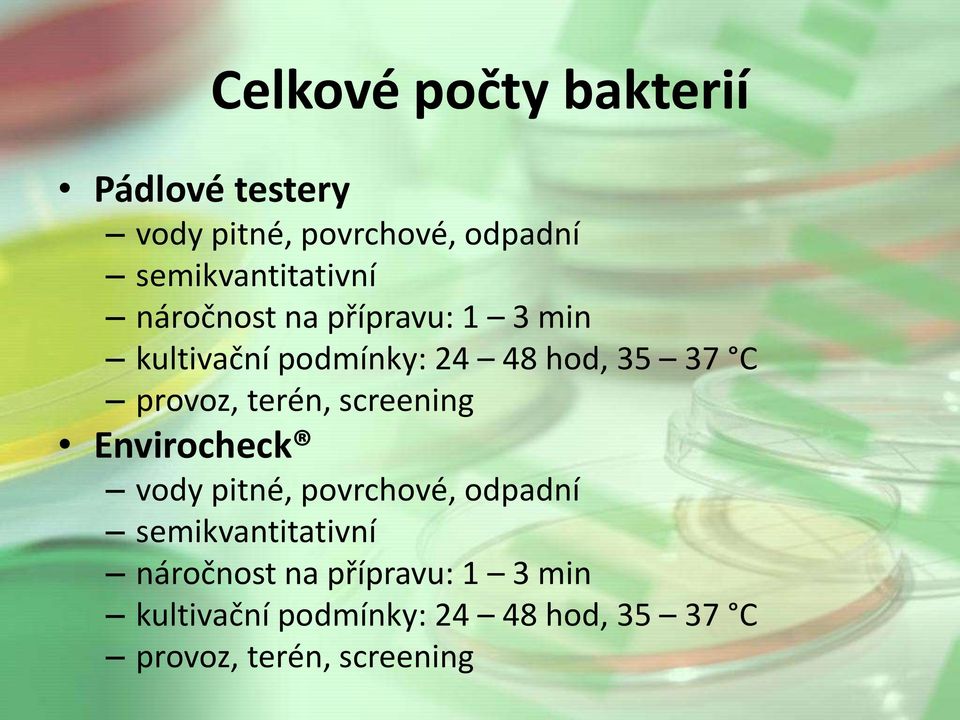 Celkové počty bakterií

• Pádlové testery
– vody pitné, povrchové, odpadní
– semikvantitativní
– náročnost na přípravu: 1 – 3 min
– kultivační podmínky: 24 – 48 hod, 35 – 37 °C
– provoz, terén, screening
• Envirocheck®
– vody pitné, povrchové, odpadní
– semikvantitativní
– náročnost na přípravu: 1 – 3 min
– kultivační podmínky: 24 – 48 hod, 35 – 37 °C
– provoz, terén, screening